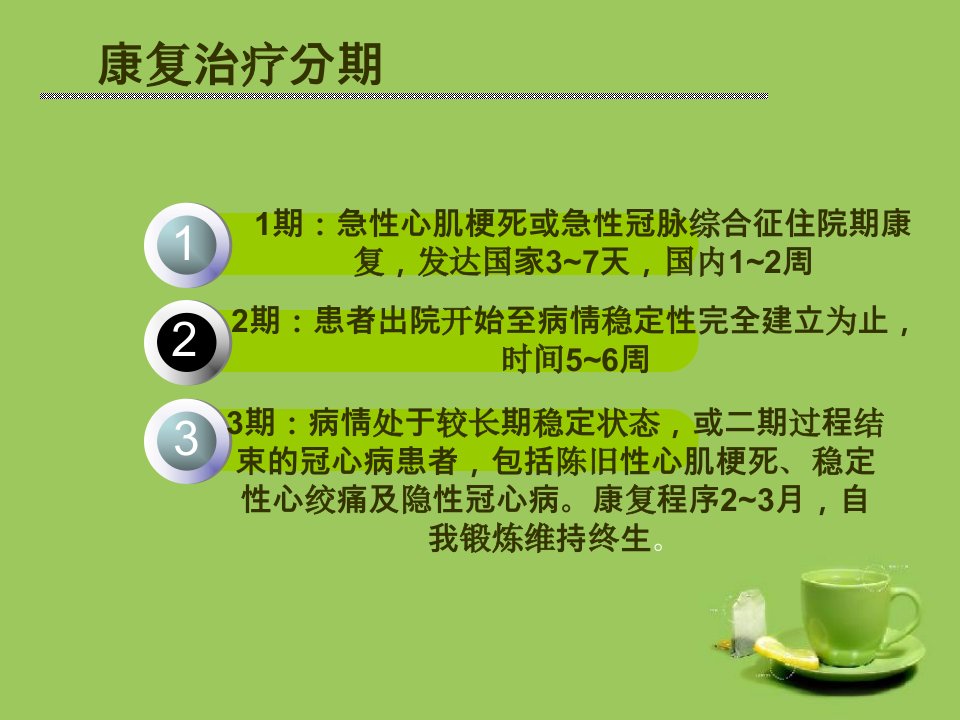 康复治疗分期

1

1期：急性心肌梗死或急性冠脉综合征住院期康复，发达国家3~7天，国内1~2周

2

2期：患者出院开始至病情稳定性完全建立为止，时间5~6周

3

3期：病情处于较长期稳定状态，或二期过程结束的冠心病患者，包括陈旧性心肌梗死、稳定性心绞痛及隐性冠心病。康复程序2~3月，自我锻炼维持终生。